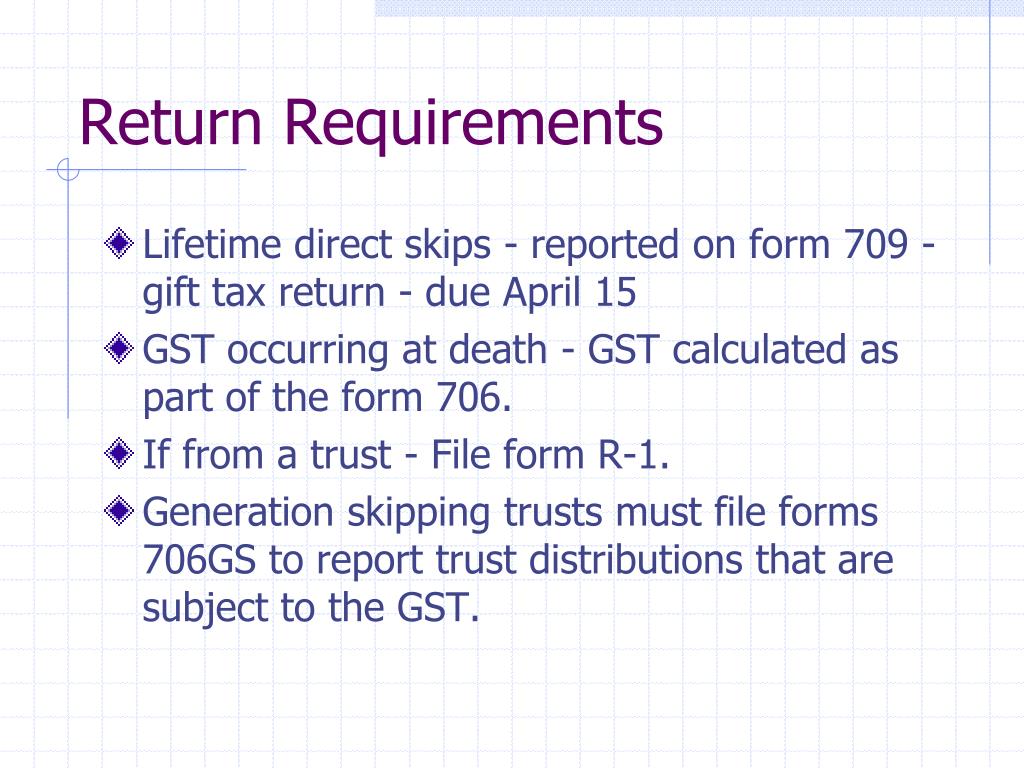 Return Requirements

Lifetime direct skips - reported on form 709 - gift tax return - due April 15

GST occurring at death - GST calculated as part of the form 706.

If from a trust - File form R-1.

Generation skipping trusts must file forms 706GS to report trust distributions that are subject to the GST.